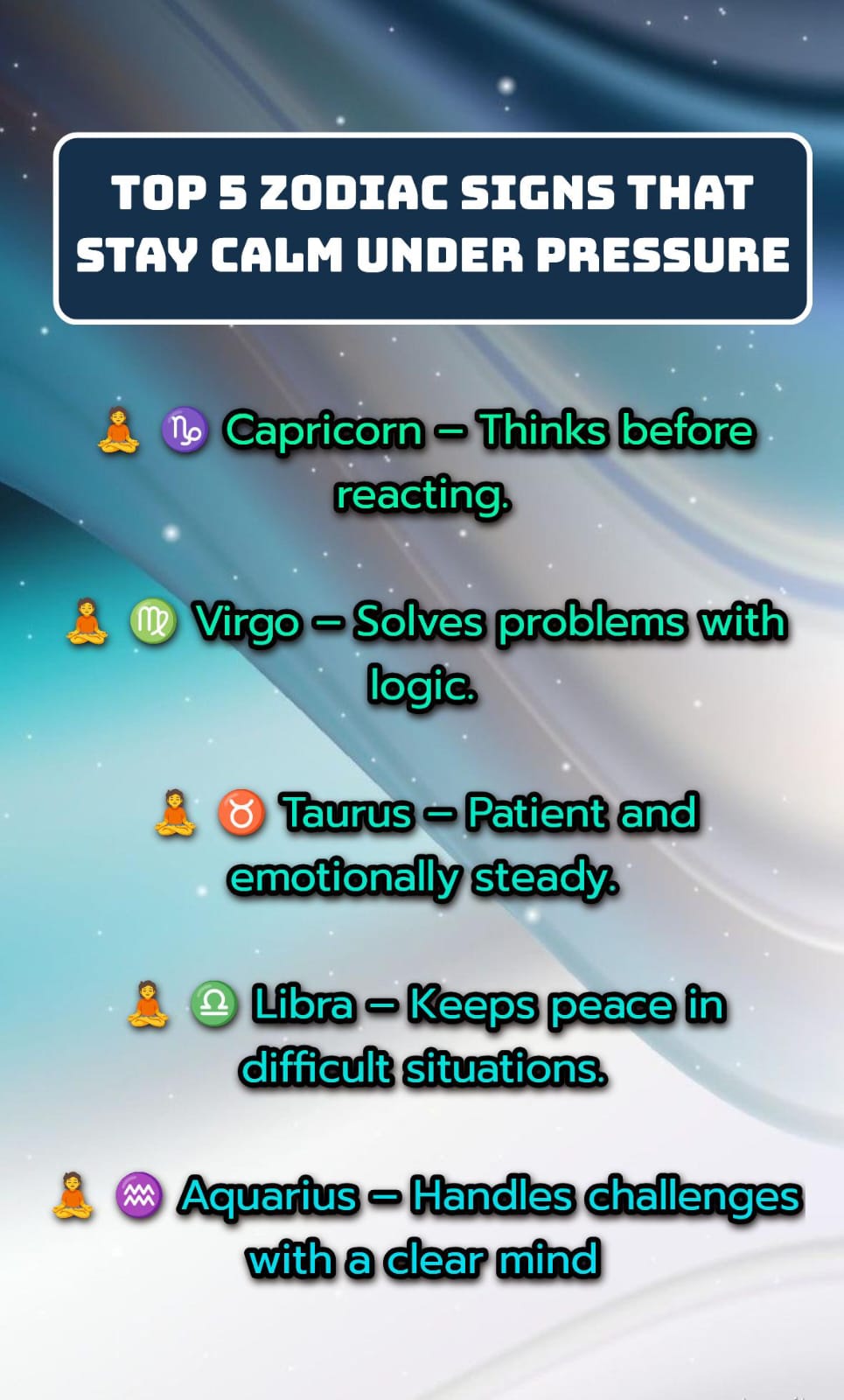 TOP 5 ZODIAC SIGNS THAT STAY CALM UNDER PRESSURE

🧘 ♑ Capricorn – Thinks before reacting.

🧘 ♍ Virgo – Solves problems with logic.

🧘 ♉ Taurus – Patient and emotionally steady.

🧘 ♎ Libra – Keeps peace in difficult situations.

🧘 ♒ Aquarius – Handles challenges with a clear mind